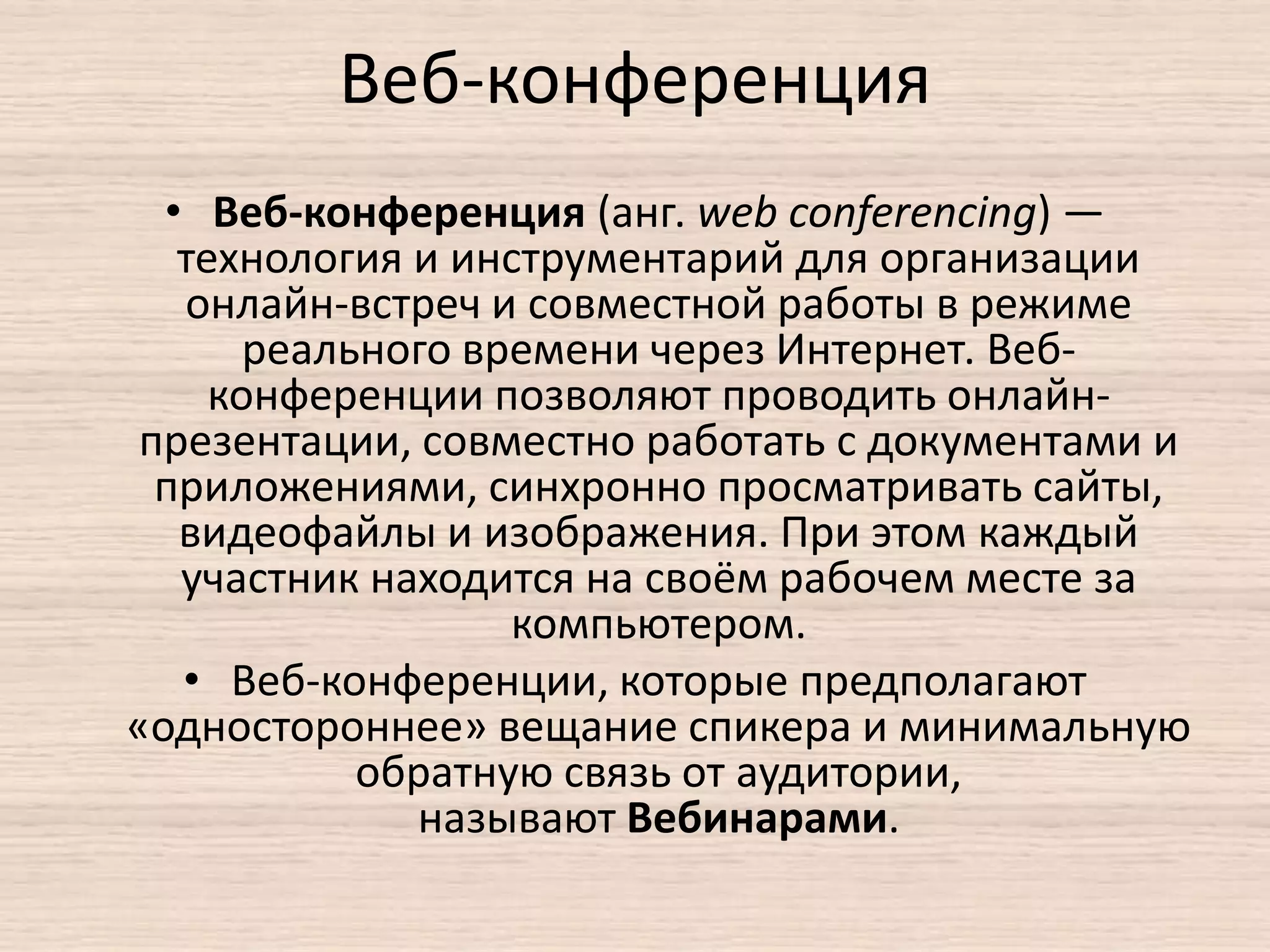 Веб-конференция

• Веб-конференция (анг. web conferencing) — технология и инструментарий для организации онлайн-встреч и совместной работы в режиме реального времени через Интернет. Веб-конференции позволяют проводить онлайн-презентации, совместно работать с документами и приложениями, синхронно просматривать сайты, видеофайлы и изображения. При этом каждый участник находится на своём рабочем месте за компьютером.

• Веб-конференции, которые предполагают «одностороннее» вещание спикера и минимальную обратную связь от аудитории, называют Вебинарами.